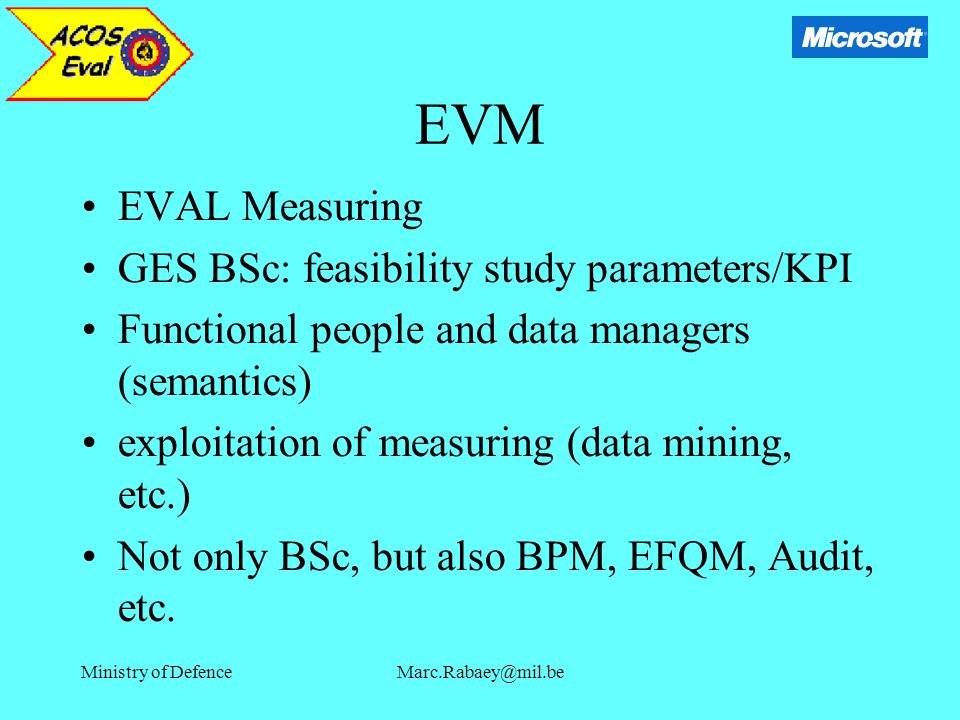 ACOS Eval

Microsoft

EVM

• EVAL Measuring
• GES BSc: feasibility study parameters/KPI
• Functional people and data managers (semantics)
• exploitation of measuring (data mining, etc.)
• Not only BSc, but also BPM, EFQM, Audit, etc.

Ministry of Defence

Marc.Rabaey@mil.be